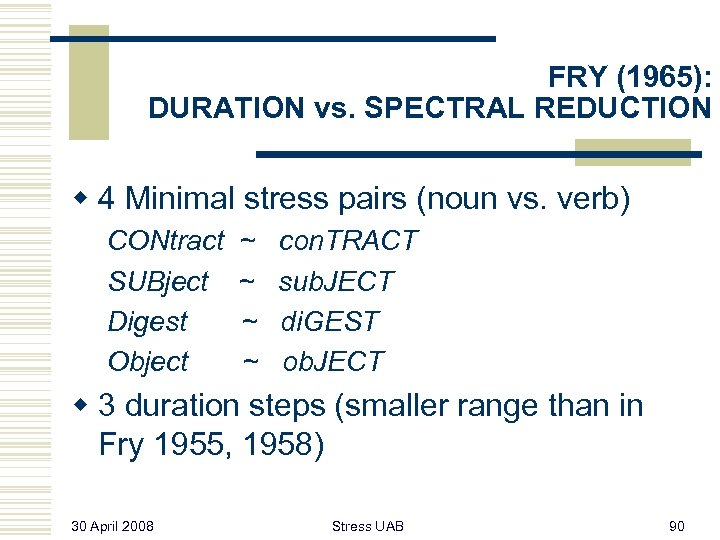 FRY (1965):
DURATION vs. SPECTRAL REDUCTION

4 Minimal stress pairs (noun vs. verb)

CONtract ~ conTRACT
SUBject ~ subJECT
Digest ~ diGEST
Object ~ obJECT

3 duration steps (smaller range than in Fry 1955, 1958)

30 April 2008

Stress UAB

90